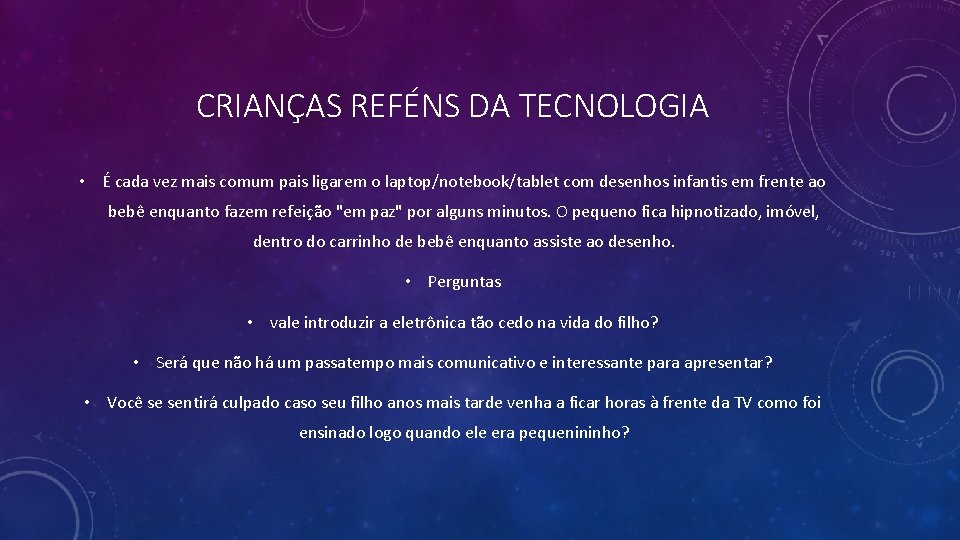 CRIANÇAS REFÉNS DA TECNOLOGIA

• É cada vez mais comum pais ligarem o laptop/notebook/tablet com desenhos infantis em frente ao bebê enquanto fazem refeição "em paz" por alguns minutos. O pequeno fica hipnotizado, imóvel, dentro do carrinho de bebê enquanto assiste ao desenho.

• Perguntas

• vale introduzir a eletrônica tão cedo na vida do filho?

• Será que não há um passatempo mais comunicativo e interessante para apresentar?

• Você se sentirá culpado caso seu filho anos mais tarde venha a ficar horas à frente da TV como foi ensinado logo quando ele era pequenininho?